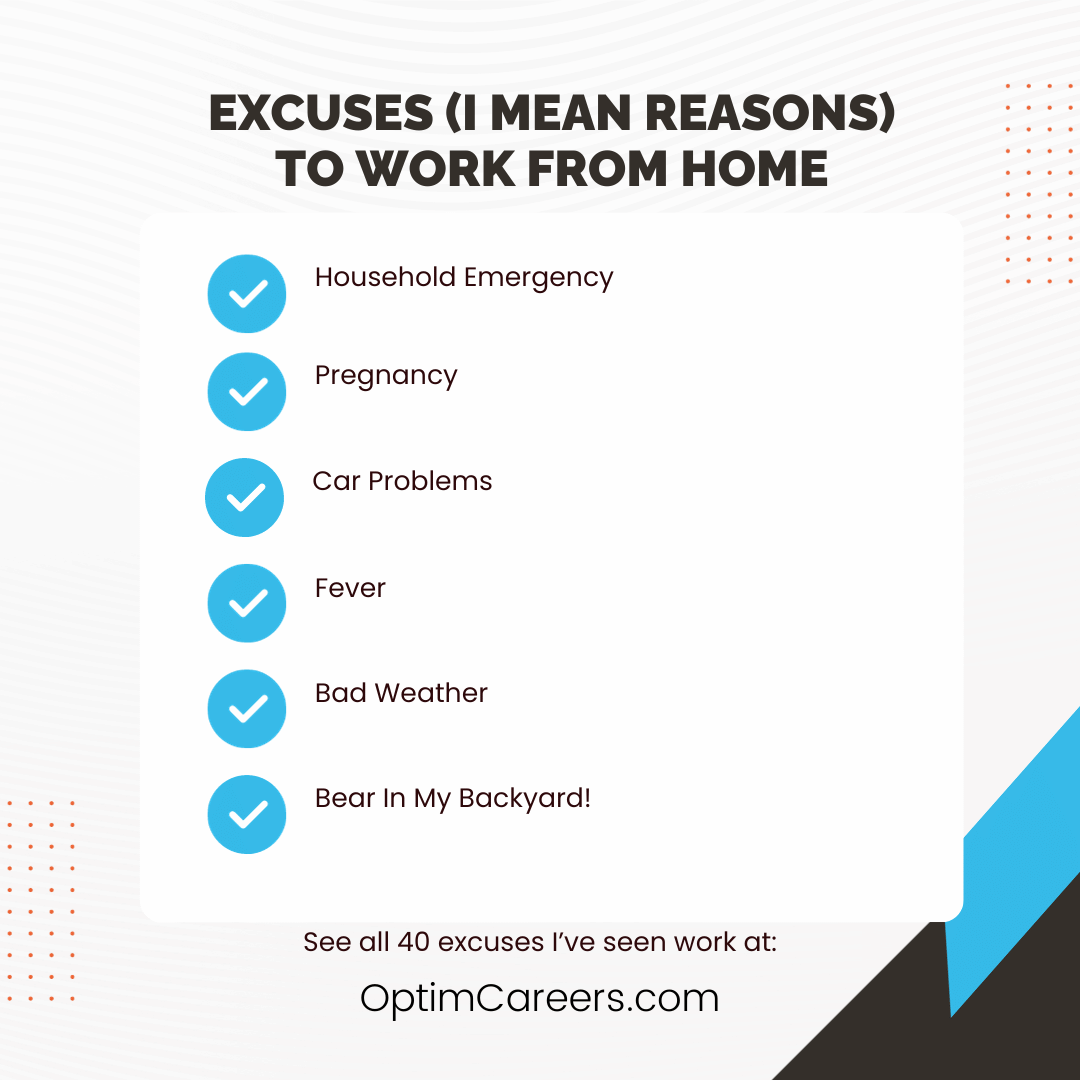 EXCUSES (I MEAN REASONS) TO WORK FROM HOME

Household Emergency

Pregnancy

Car Problems

Fever

Bad Weather

Bear In My Backyard!

See all 40 excuses I've seen work at:

OptimCareers.com